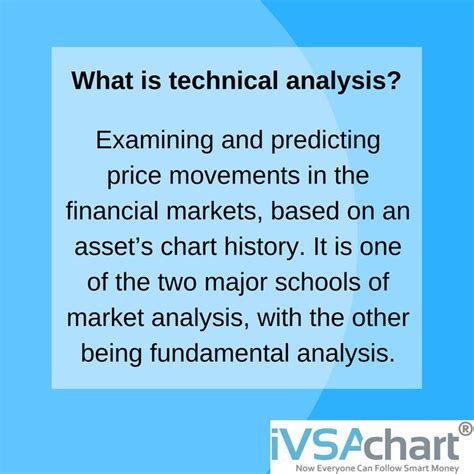 What is technical analysis?

Examining and predicting price movements in the financial markets, based on an asset’s chart history. It is one of the two major schools of market analysis, with the other being fundamental analysis.

iVSAchart®
Now Everyone Can Follow Smart Money